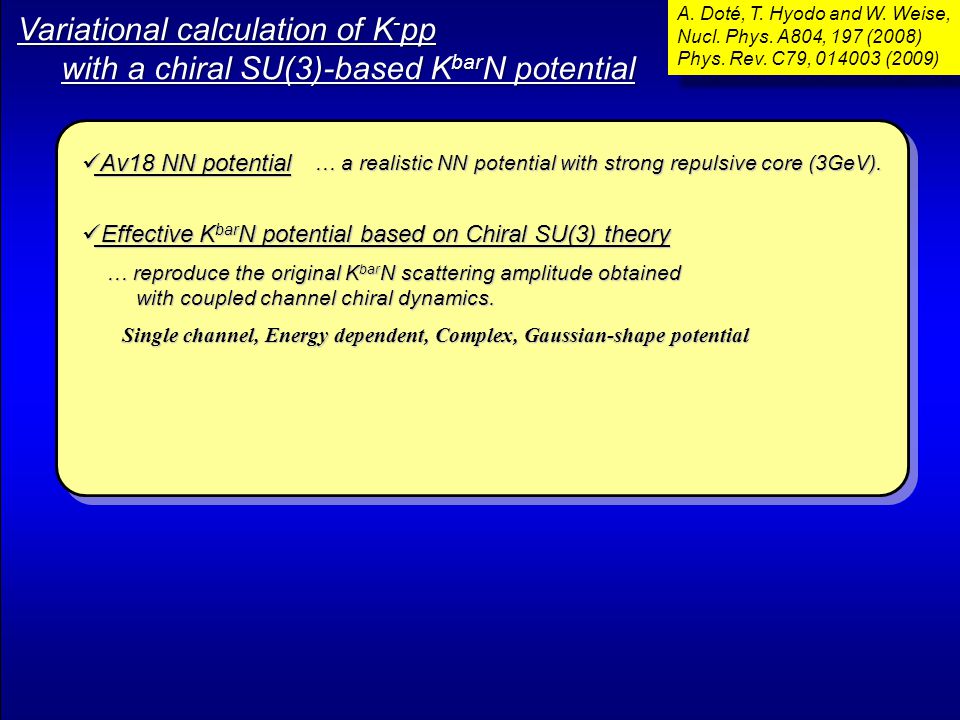 Variational calculation of $K^{-}pp$
with a chiral SU(3)-based $K^{bar}N$ potential

A. Doté, T. Hyodo and W. Weise, Nucl. Phys. A804, 197 (2008) Phys. Rev. C79, 014003 (2009)

✓Av18 NN potential … a realistic NN potential with strong repulsive core (3GeV).

✓Effective $K^{bar}N$ potential based on Chiral SU(3) theory

… reproduce the original $K^{bar}N$ scattering amplitude obtained with coupled channel chiral dynamics.

Single channel, Energy dependent, Complex, Gaussian-shape potential